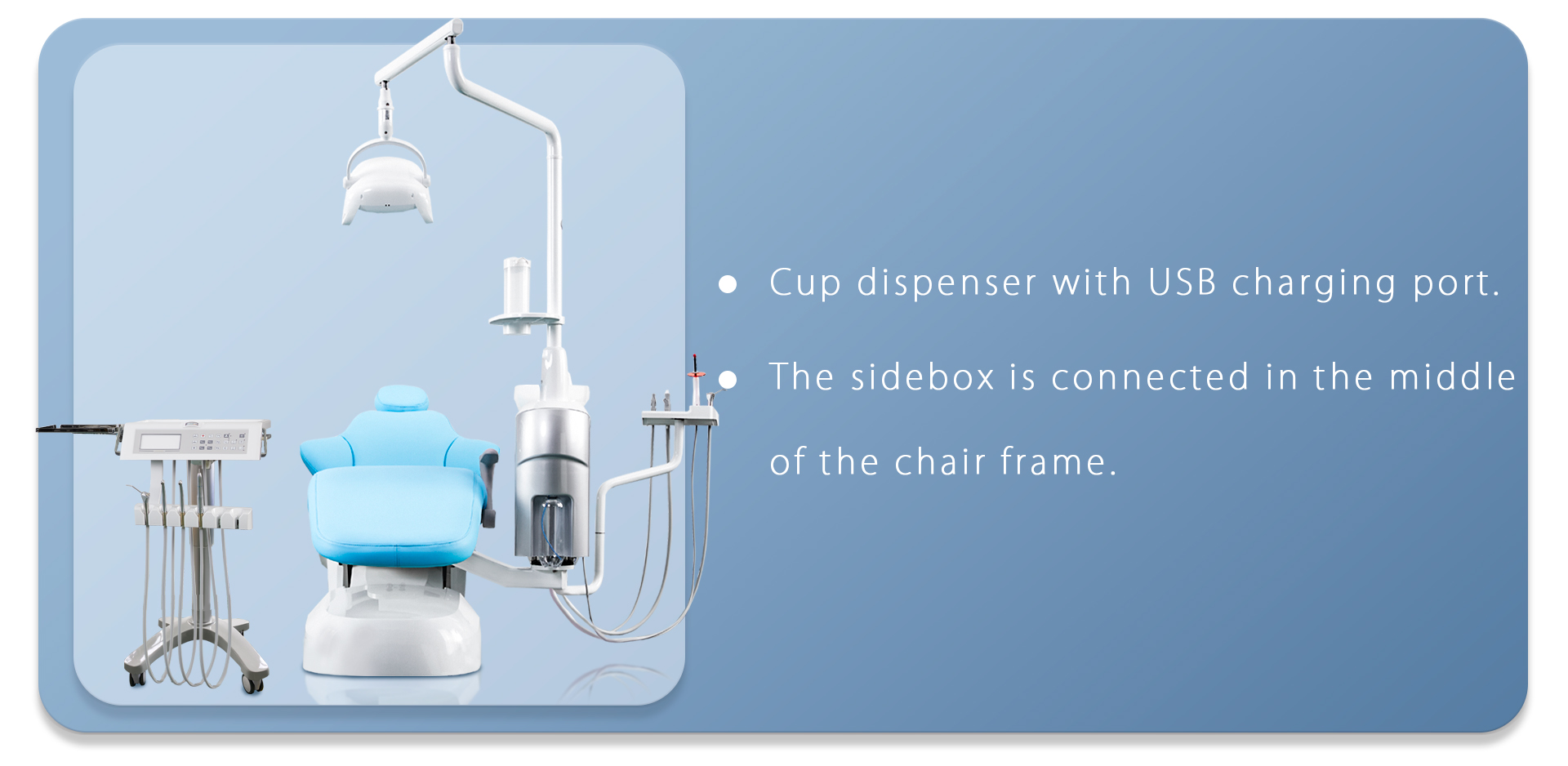 ● Cup dispenser with USB charging port.

● The sidebox is connected in the middle of the chair frame.